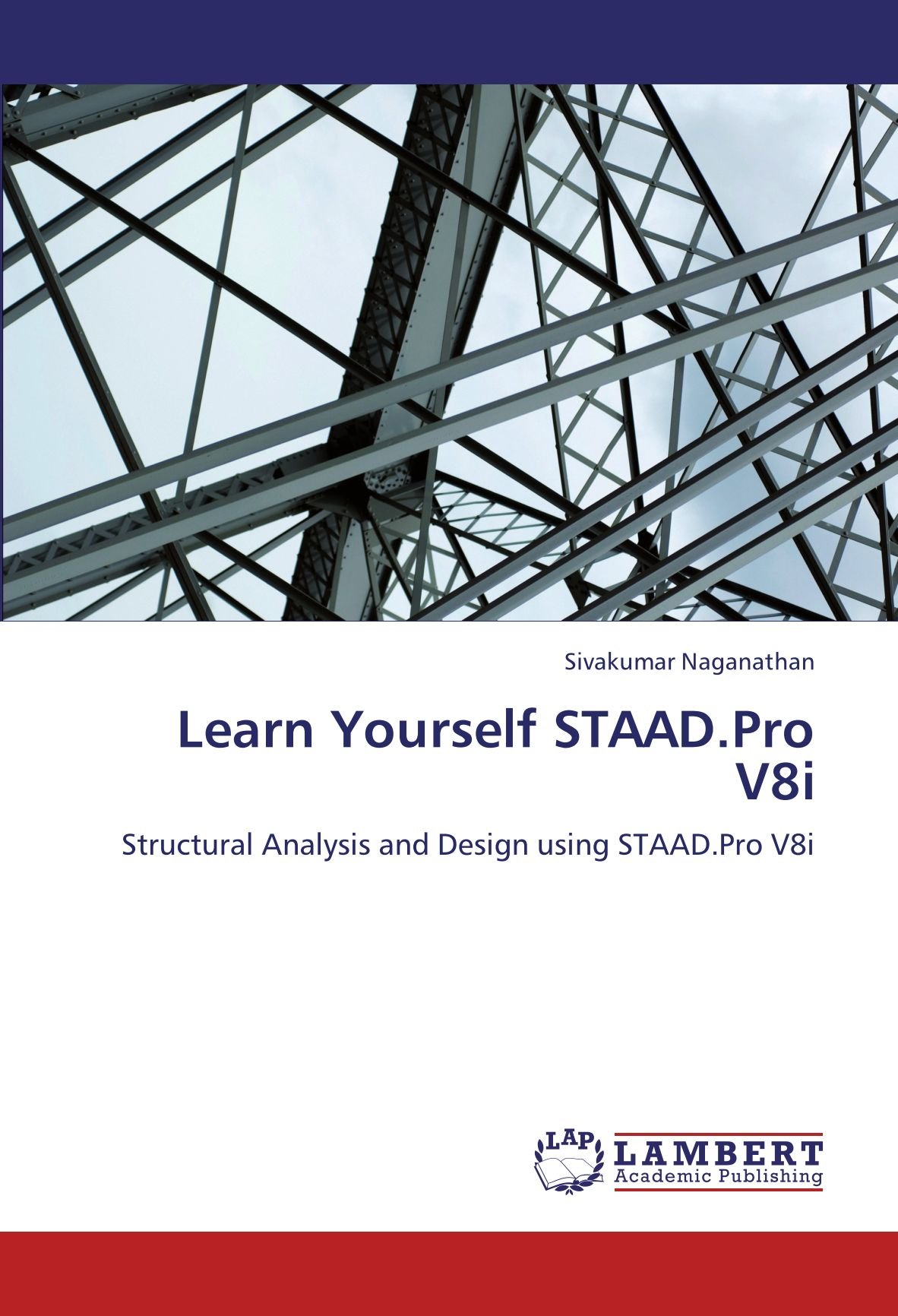 Sivakumar Naganathan

Learn Yourself STAAD.Pro V8i

Structural Analysis and Design using STAAD.Pro V8i

LAP LAMBERT Academic Publishing